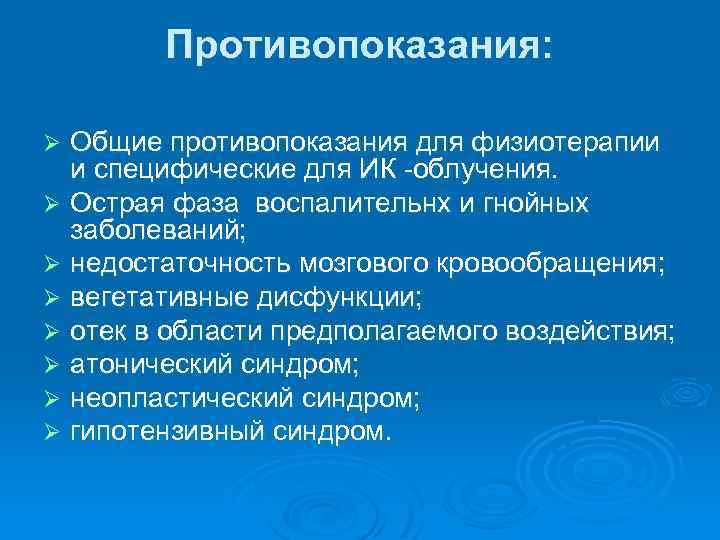 Противопоказания:

➢ Общие противопоказания для физиотерапии и специфические для ИК -облучения.
➢ Острая фаза воспалительнх и гнойных заболеваний;
➢ недостаточность мозгового кровообращения;
➢ вегетативные дисфункции;
➢ отек в области предполагаемого воздействия;
➢ атонический синдром;
➢ неопластический синдром;
➢ гипотензивный синдром.